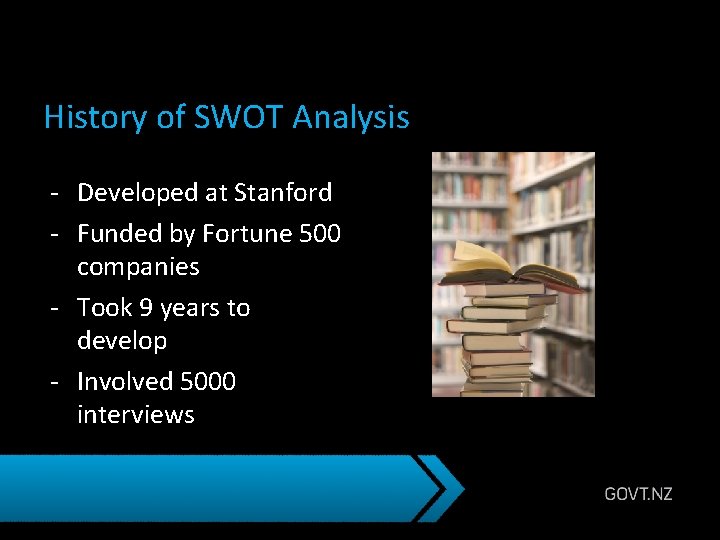 History of SWOT Analysis

- Developed at Stanford
- Funded by Fortune 500 companies
- Took 9 years to develop
- Involved 5000 interviews

GOVT.NZ